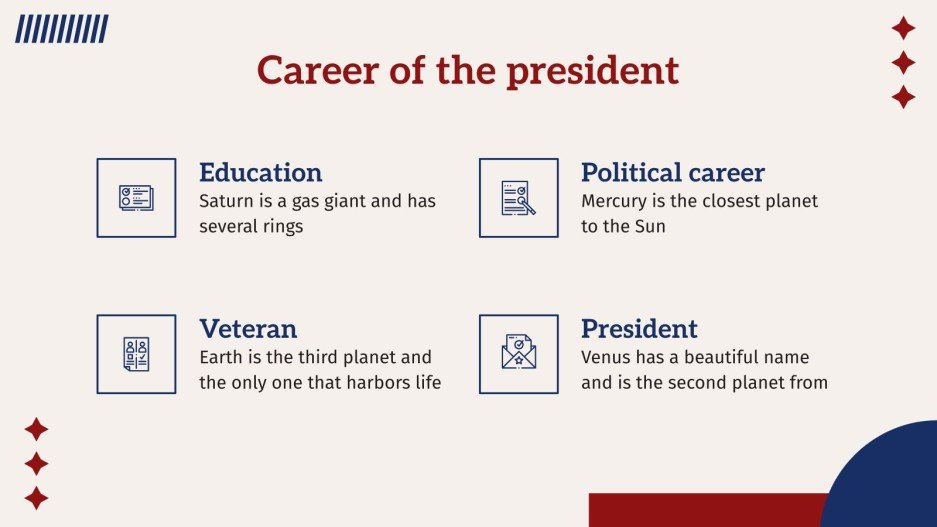 Career of the president

Education
Saturn is a gas giant and has several rings

Political career
Mercury is the closest planet to the Sun

Veteran
Earth is the third planet and the only one that harbors life

President
Venus has a beautiful name and is the second planet from